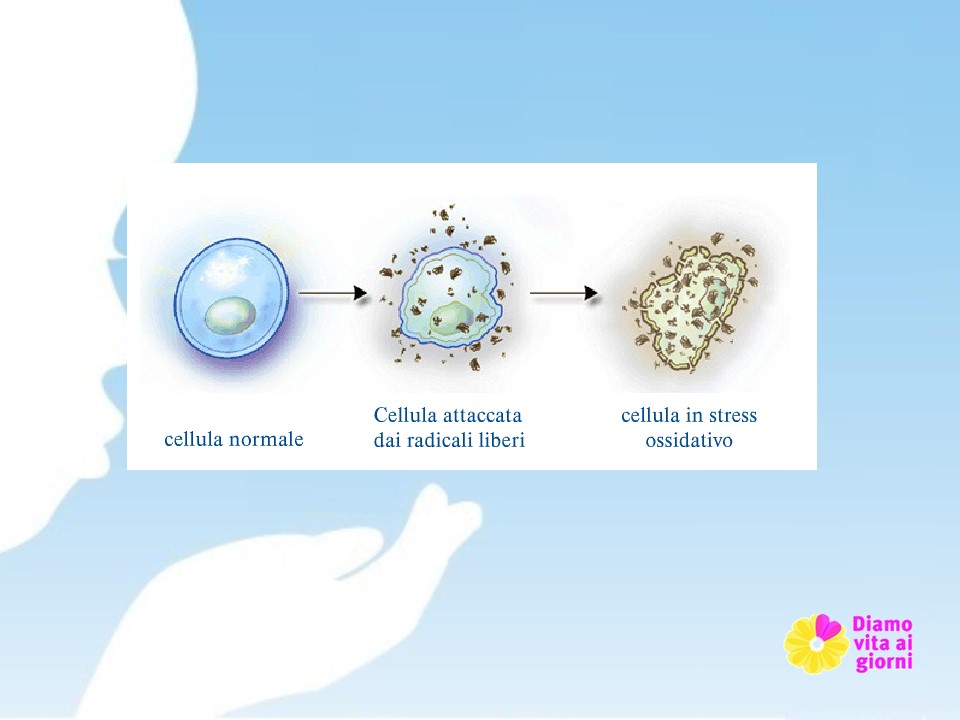 cellula normale

Cellula attaccata dai radicali liberi

cellula in stress ossidativo

Diamo vita ai giorni